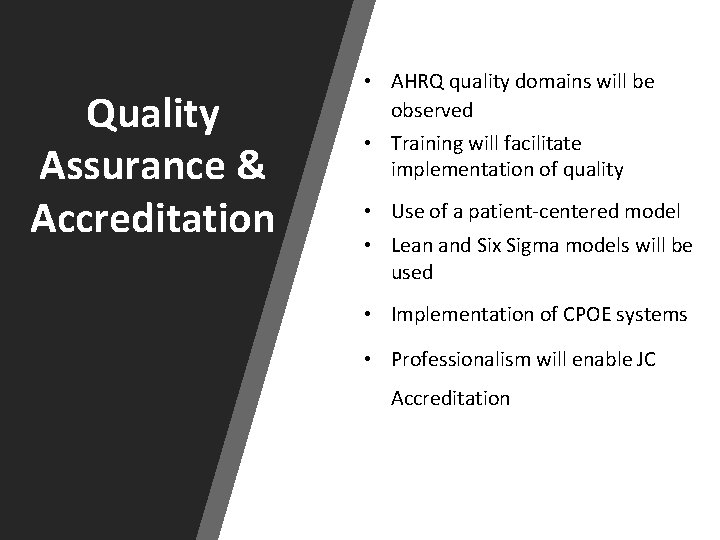 Quality Assurance & Accreditation

• AHRQ quality domains will be observed
• Training will facilitate implementation of quality
• Use of a patient-centered model
• Lean and Six Sigma models will be used
• Implementation of CPOE systems
• Professionalism will enable JC Accreditation